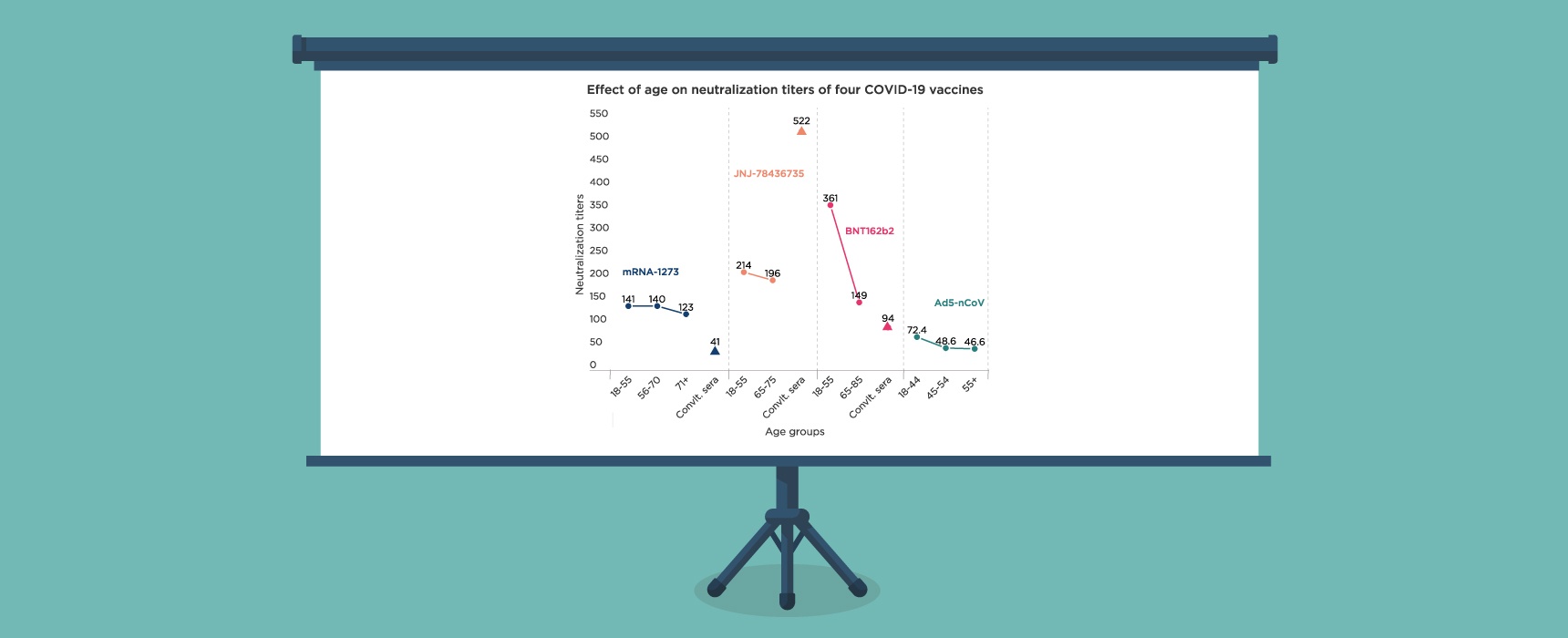 Effect of age on neutralization titers of four COVID-19 vaccines

Neutralization titers

550
500
450
400
350
300
250
200
150
100
50
0

mRNA-1273
141
140
123
41

JNJ-78436735
214
196
522

BNT162b2
361
149
94

Ad5-nCoV
72.4
48.6
46.6

18-55
56-70
71+
Convlt. sera
18-55
65-75
Convlt. sera
18-55
65-85
Convlt. sera
18-44
45-54
55+

Age groups